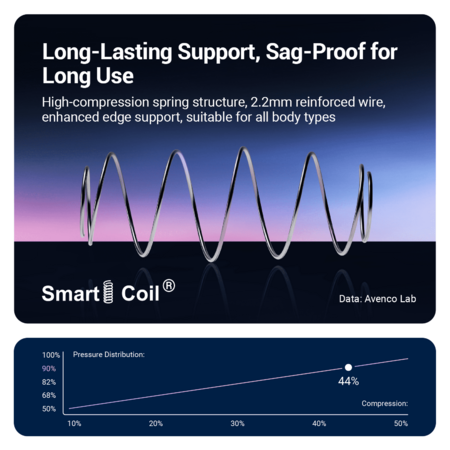 Long-Lasting Support, Sag-Proof for Long Use

High-compression spring structure, 2.2mm reinforced wire, enhanced edge support, suitable for all body types

Smart Coil®

Data: Avenco Lab

Pressure Distribution:

100%
90%
82%
68%
50%

44%

Compression:

10%
20%
30%
40%
50%